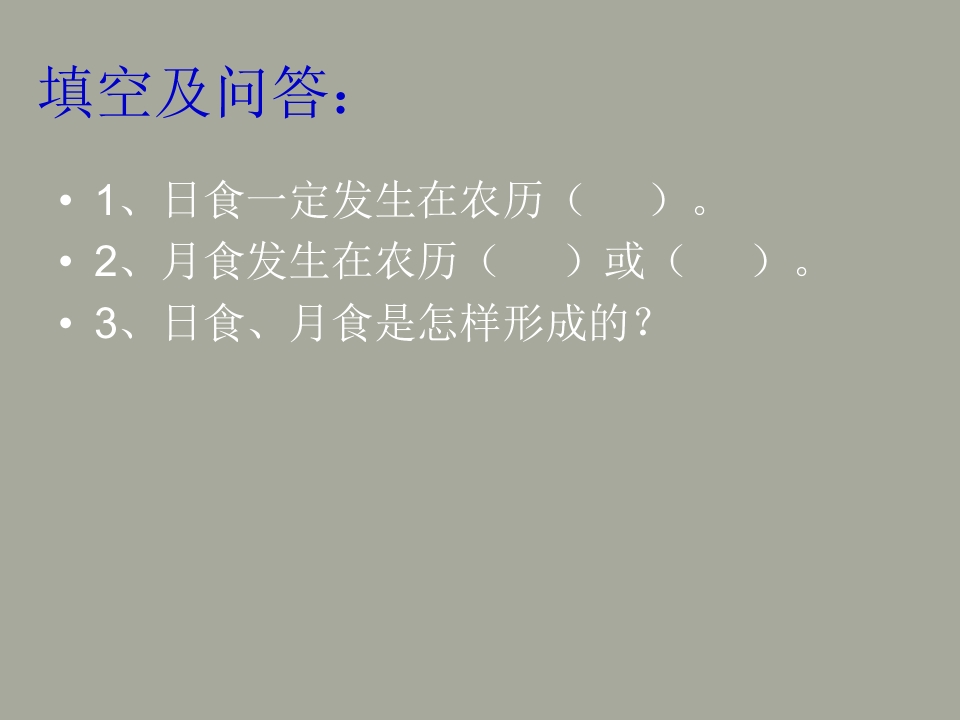 填空及问答：

• 1、日食一定发生在农历（ ）。
• 2、月食发生在农历（ ）或（ ）。
• 3、日食、月食是怎样形成的？